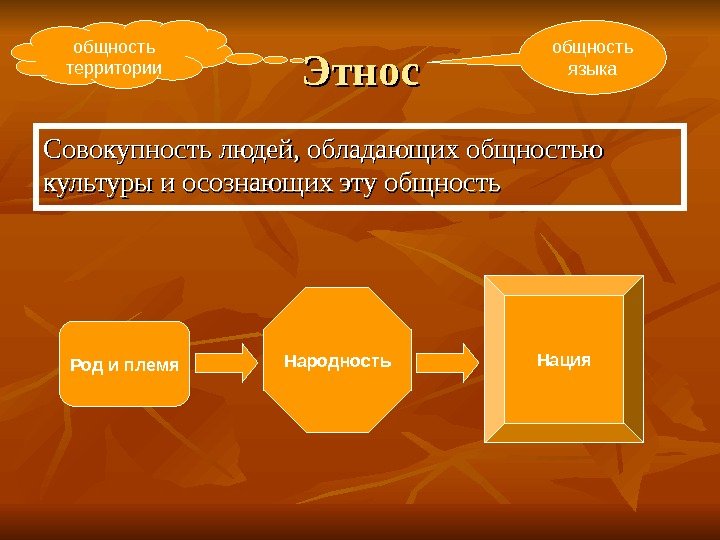 общность территории

Этнос

общность языка

Совокупность людей, обладающих общностью культуры и осознающих эту общность

Род и племя

Народность

Нация